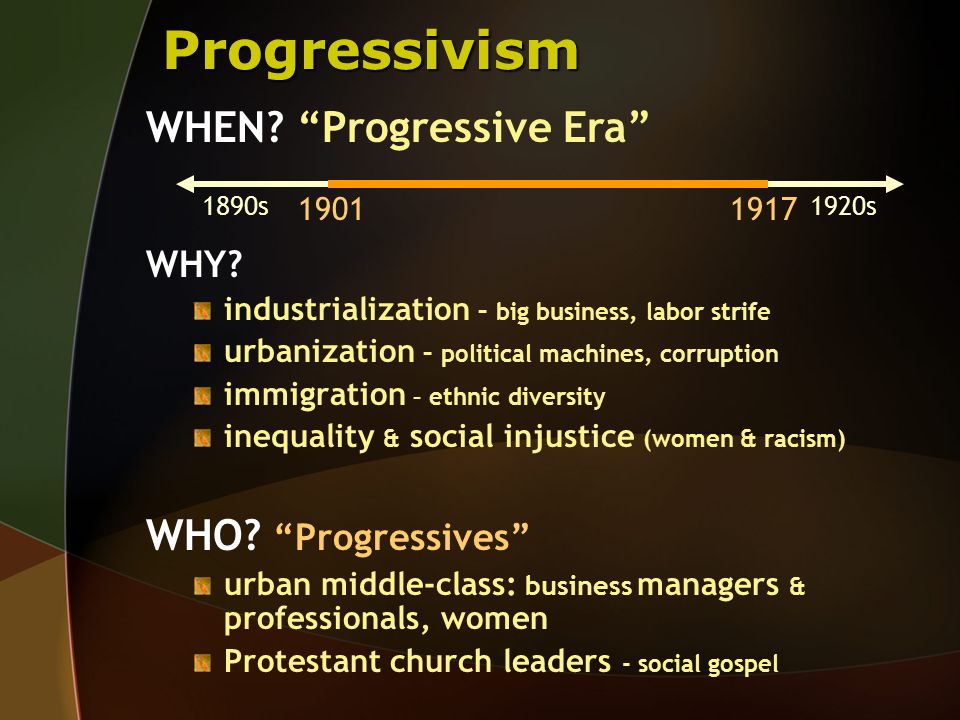 Progressivism

WHEN? “Progressive Era”

1890s 1901 1917 1920s

WHY?

industrialization – big business, labor strife
urbanization – political machines, corruption
immigration – ethnic diversity
inequality & social injustice (women & racism)

WHO? “Progressives”

urban middle-class: business managers & professionals, women
Protestant church leaders - social gospel